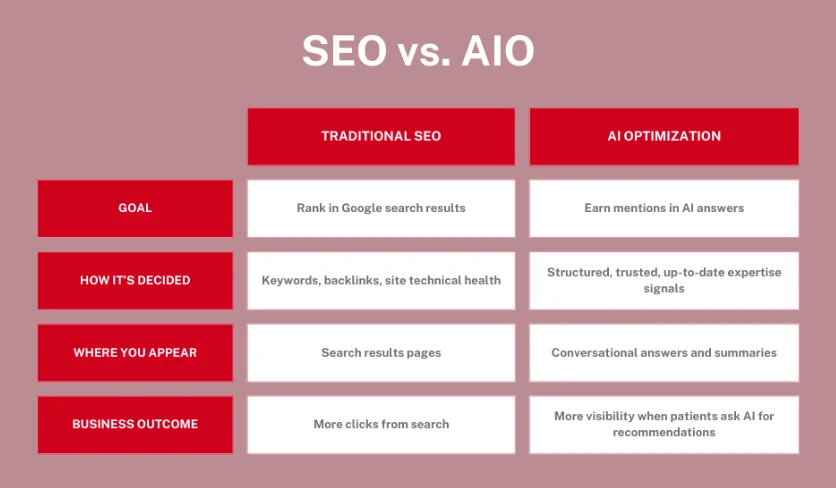 SEO vs. AIO

| | TRADITIONAL SEO | AI OPTIMIZATION |
|---|---|---|
| GOAL | Rank in Google search results | Earn mentions in AI answers |
| HOW IT'S DECIDED | Keywords, backlinks, site technical health | Structured, trusted, up-to-date expertise signals |
| WHERE YOU APPEAR | Search results pages | Conversational answers and summaries |
| BUSINESS OUTCOME | More clicks from search | More visibility when patients ask AI for recommendations |